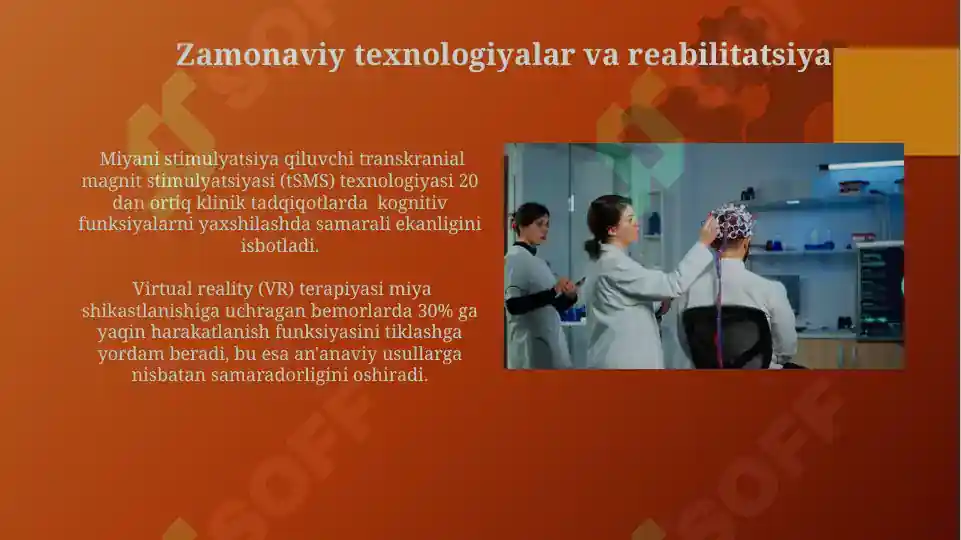 Zamonaviy texnologiyalar va reabilitatsiya

Miyani stimulyatsiya qiluvchi transkranial magnit stimulyatsiyasi (tSMS) texnologiyasi 20 dan ortiq klinik tadqiqotlarda kognitiv funksiyalarni yaxshilashda samarali ekanligini isbotladi.

Virtual reality (VR) terapiyasi miya shikastlanishiga uchragan bemorlarda 30% ga yaqin harakatlanish funksiyasini tiklashga yordam beradi, bu esa an'anaviy usullarga nisbatan samaradorligini oshiradi.

SOFF

SOFF